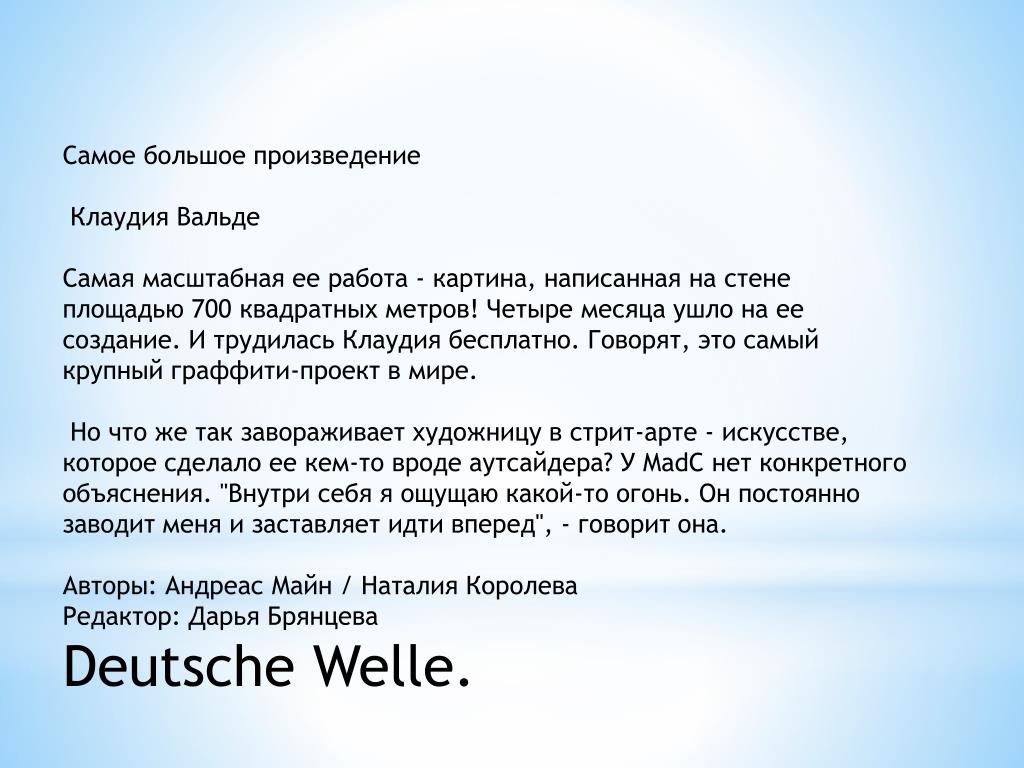 Самое большое произведение

Клаудия Вальде

Самая масштабная ее работа - картина, написанная на стене площадью 700 квадратных метров! Четыре месяца ушло на ее создание. И трудилась Клаудия бесплатно. Говорят, это самый крупный граффити-проект в мире.

Но что же так завораживает художницу в стрит-арте - искусстве, которое сделало ее кем-то вроде аутсайдера? У MadC нет конкретного объяснения. "Внутри себя я ощущаю какой-то огонь. Он постоянно заводит меня и заставляет идти вперед", - говорит она.

Авторы: Андреас Майн / Наталия Королева
Редактор: Дарья Брянцева
Deutsche Welle.